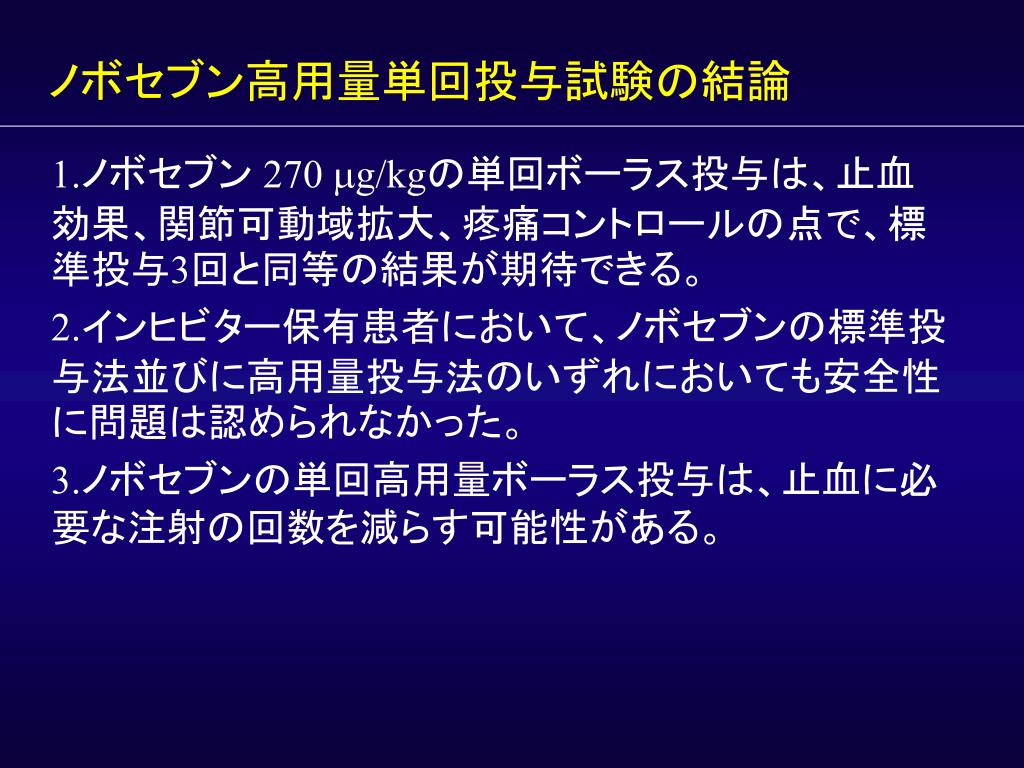 ノボセブン高用量単回投与試験の結論

1.ノボセブン 270 μg/kgの単回ボーラス投与は、止血効果、関節可動域拡大、疼痛コントロールの点で、標準投与3回と同等の結果が期待できる。

2.インヒビター保有患者において、ノボセブンの標準投与法並びに高用量投与法のいずれにおいても安全性に問題は認められなかった。

3.ノボセブンの単回高用量ボーラス投与は、止血に必要な注射の回数を減らす可能性がある。